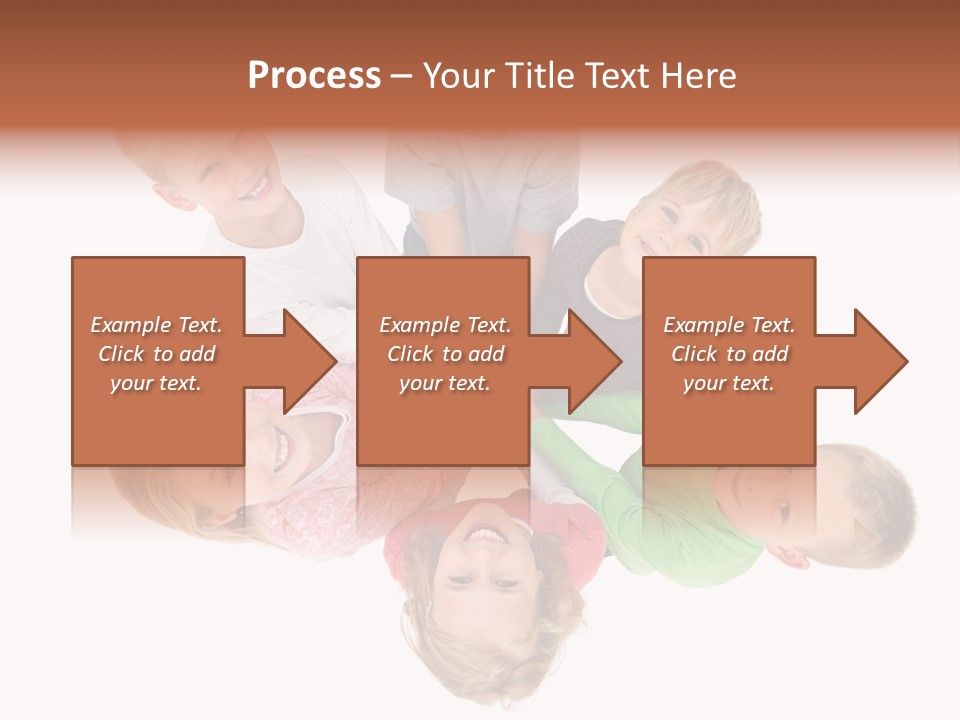 Process – Your Title Text Here

Example Text. Click to add your text.

Example Text. Click to add your text.

Example Text. Click to add your text.